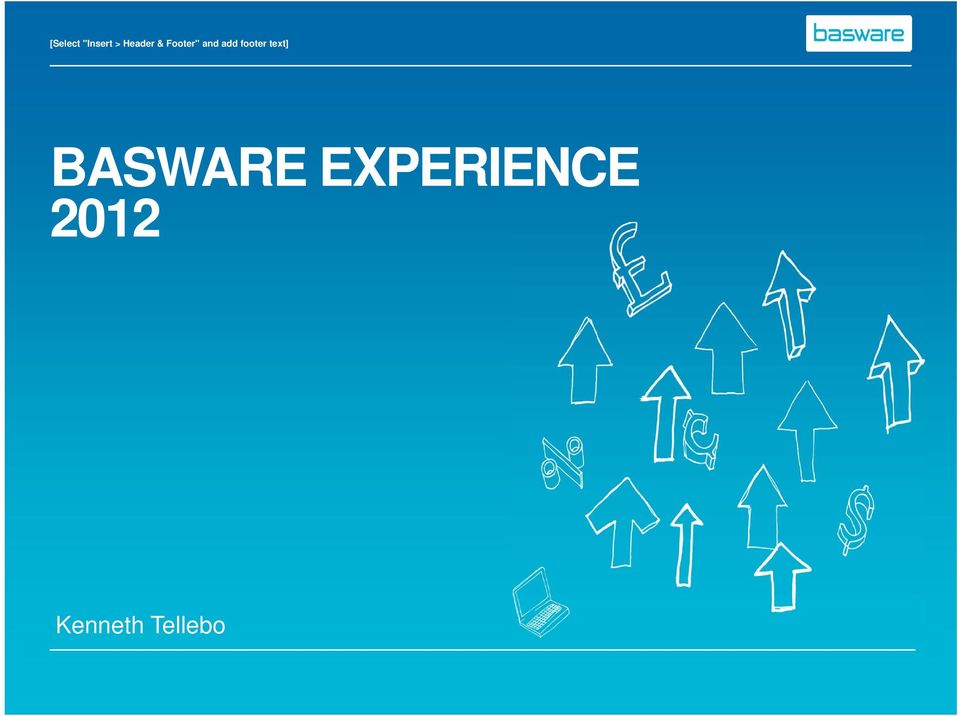 [Select "Insert > Header & Footer" and add footer text]

basware

BASWARE EXPERIENCE 2012

Kenneth Tellebo